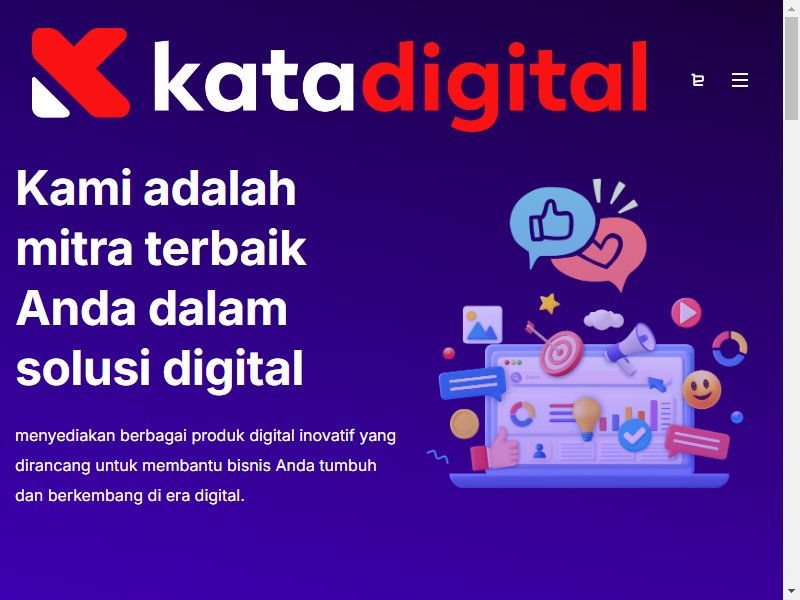 katadigital

Kami adalah mitra terbaik Anda dalam solusi digital

menyediakan berbagai produk digital inovatif yang dirancang untuk membantu bisnis Anda tumbuh dan berkembang di era digital.